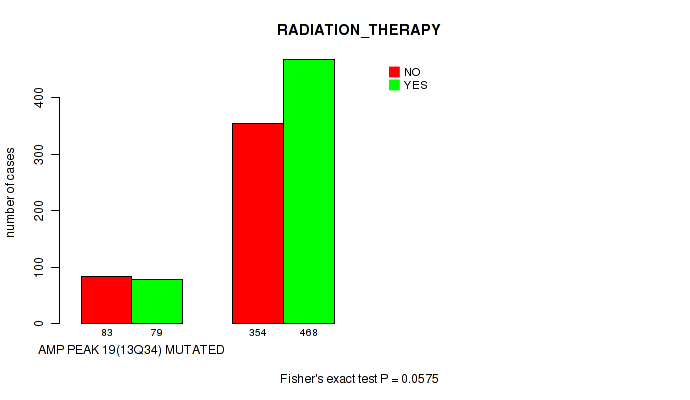 RADIATION_THERAPY

NO
YES

number of cases

0
100
200
300
400

83 79 354 468

AMP PEAK 19(13Q34) MUTATED

Fisher's exact test P = 0.0575